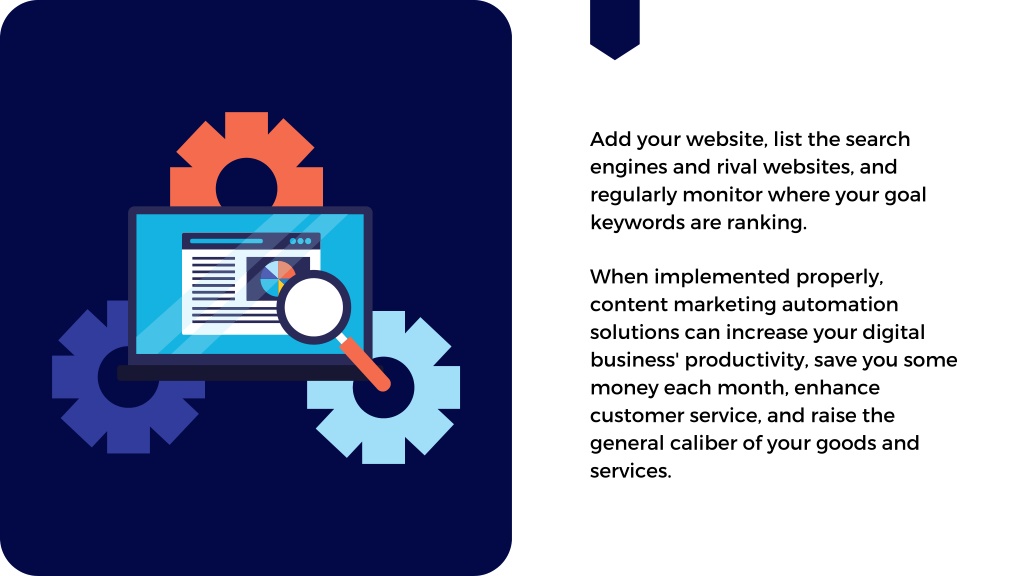 Add your website, list the search engines and rival websites, and regularly monitor where your goal keywords are ranking.

When implemented properly, content marketing automation solutions can increase your digital business' productivity, save you some money each month, enhance customer service, and raise the general caliber of your goods and services.